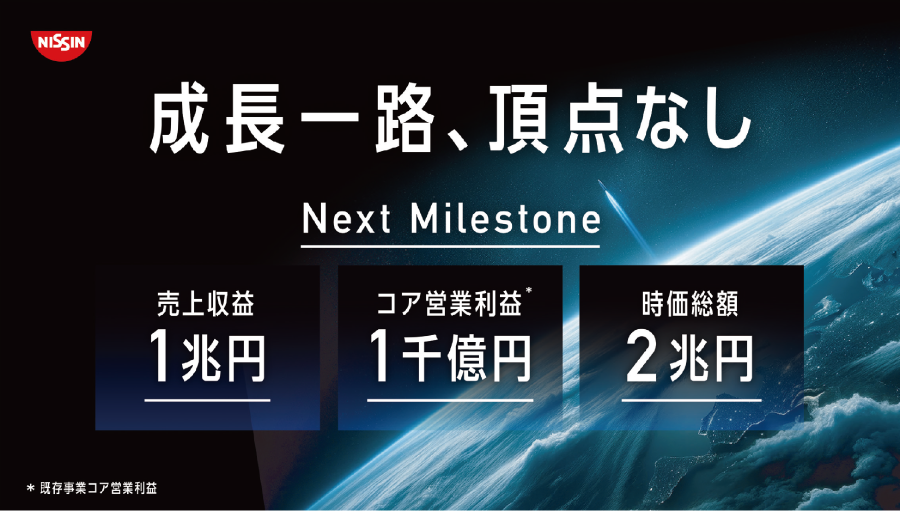 NISSIN

成長一路、頂点なし

Next Milestone

売上収益
1兆円

コア営業利益*
1千億円

時価総額
2兆円

* 既存事業コア営業利益